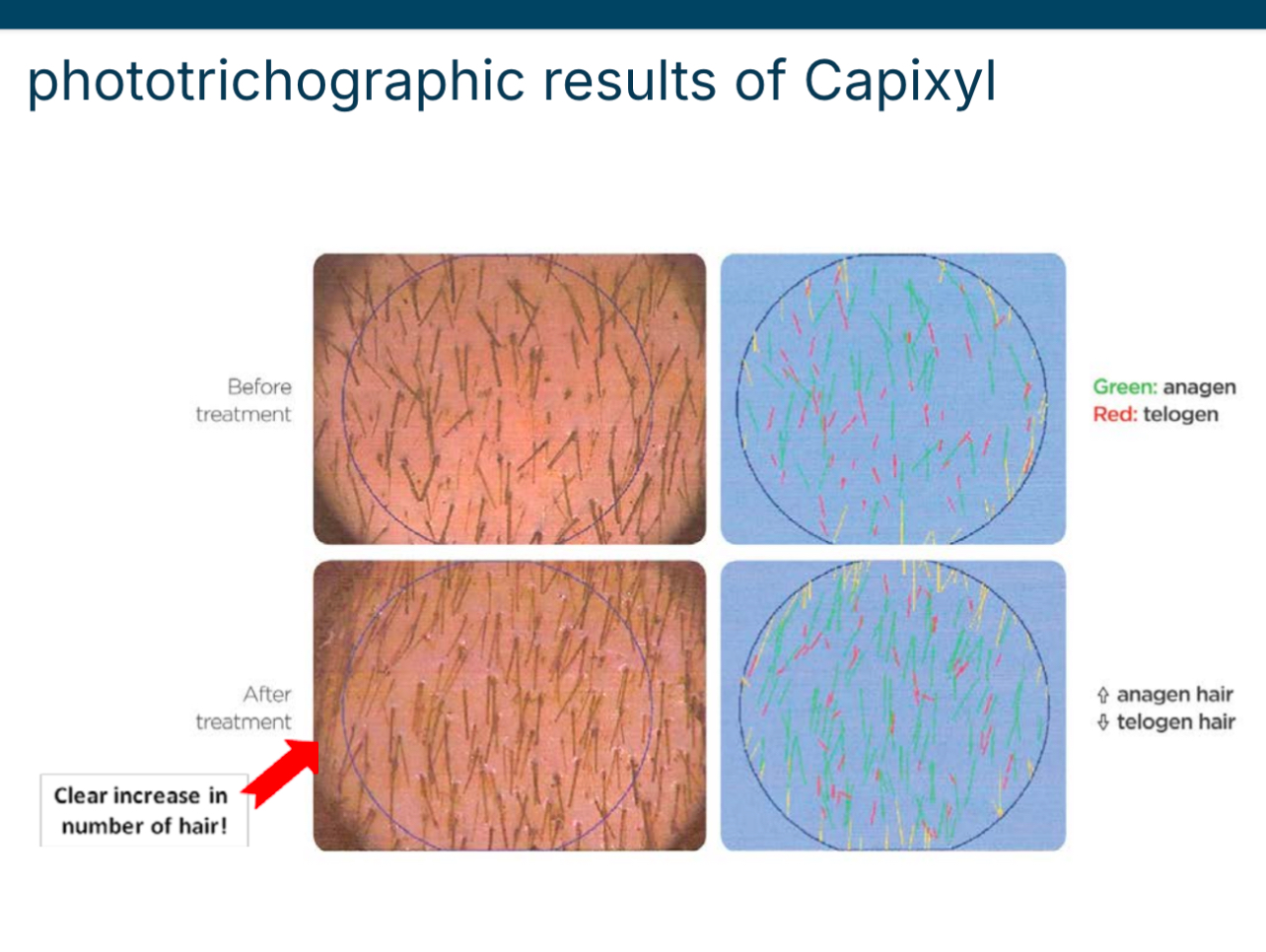 phototrichographic results of Capixyl

Before treatment

Green: anagen
Red: telogen

After treatment

⇧ anagen hair
⇩ telogen hair

Clear increase in number of hair!